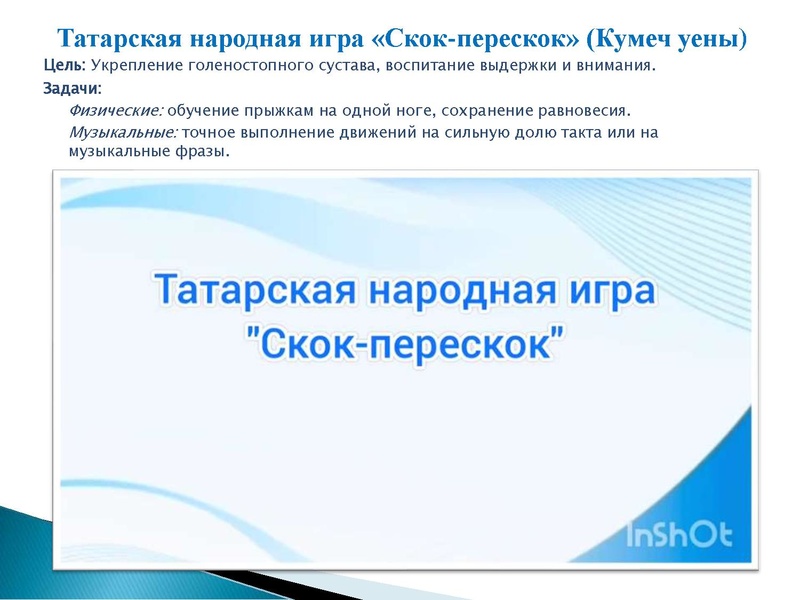 Татарская народная игра «Скок-перескок» (Кумеч уены)

Цель: Укрепление голеностопного сустава, воспитание выдержки и внимания.

Задачи:

Физические: обучение прыжкам на одной ноге, сохранение равновесия.

Музыкальные: точное выполнение движений на сильную долю такта или на музыкальные фразы.

Татарская народная игра "Скок-перескок"

InShOt